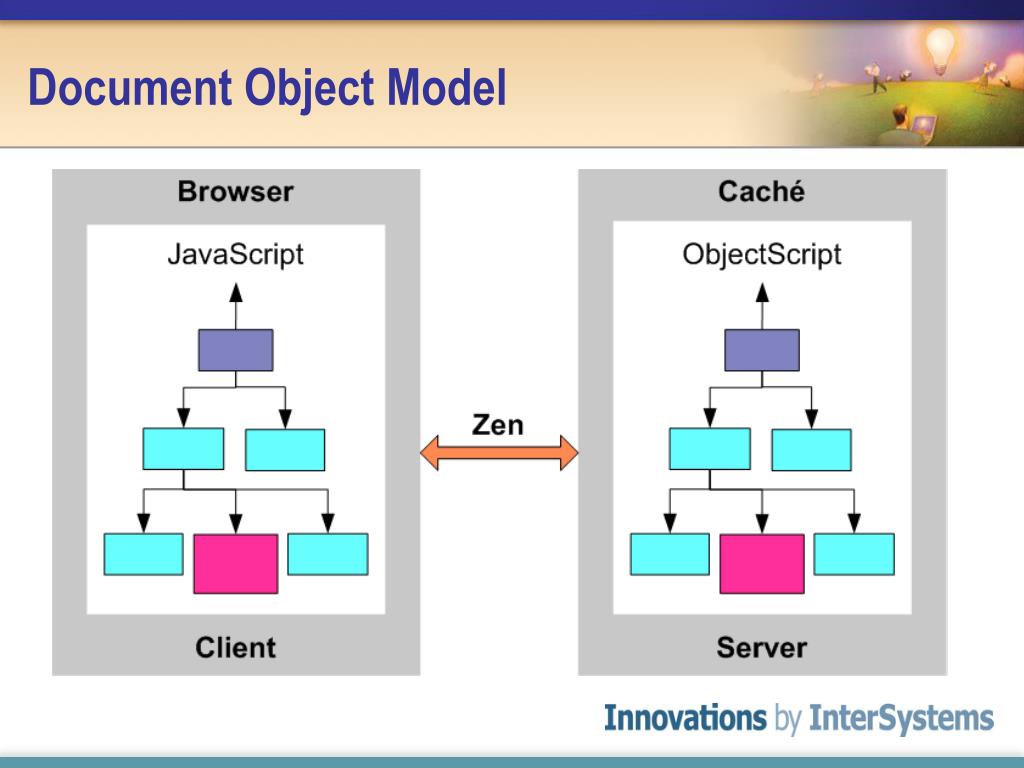 Document Object Model

Browser

JavaScript

Client

Zen

Caché

ObjectScript

Server

Innovations by InterSystems